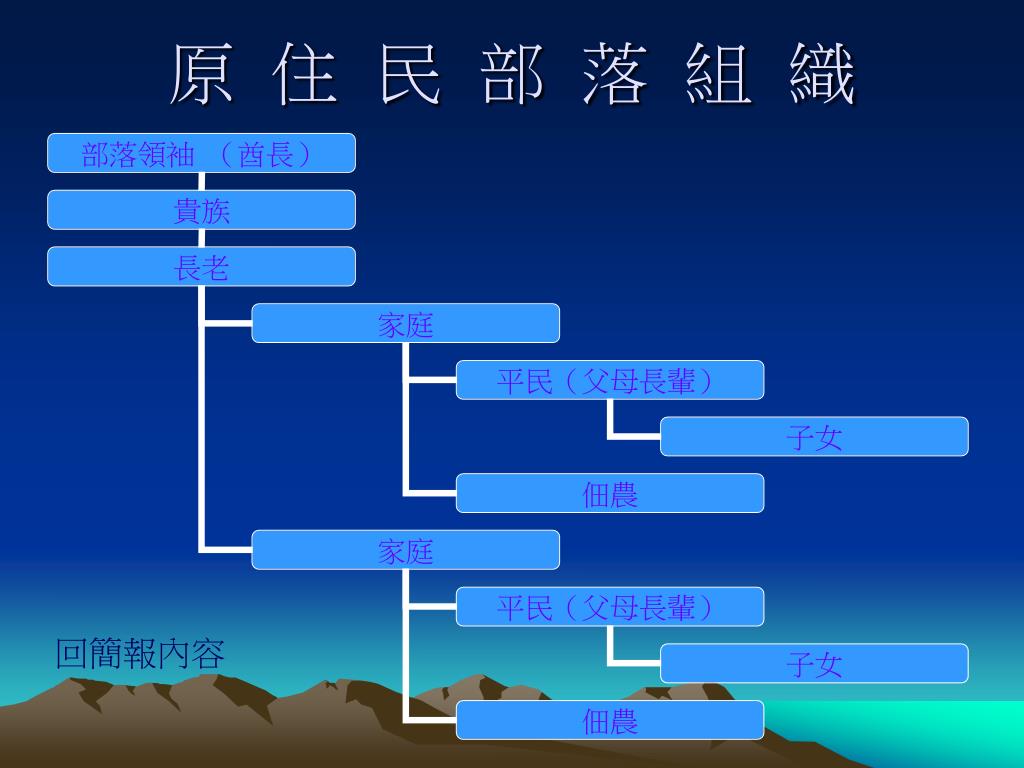 原 住 民 部 落 組 織

部落領袖 （酋長）

貴族

長老

家庭

平民（父母長輩）

子女

佃農

家庭

平民（父母長輩）

子女

佃農

回簡報內容